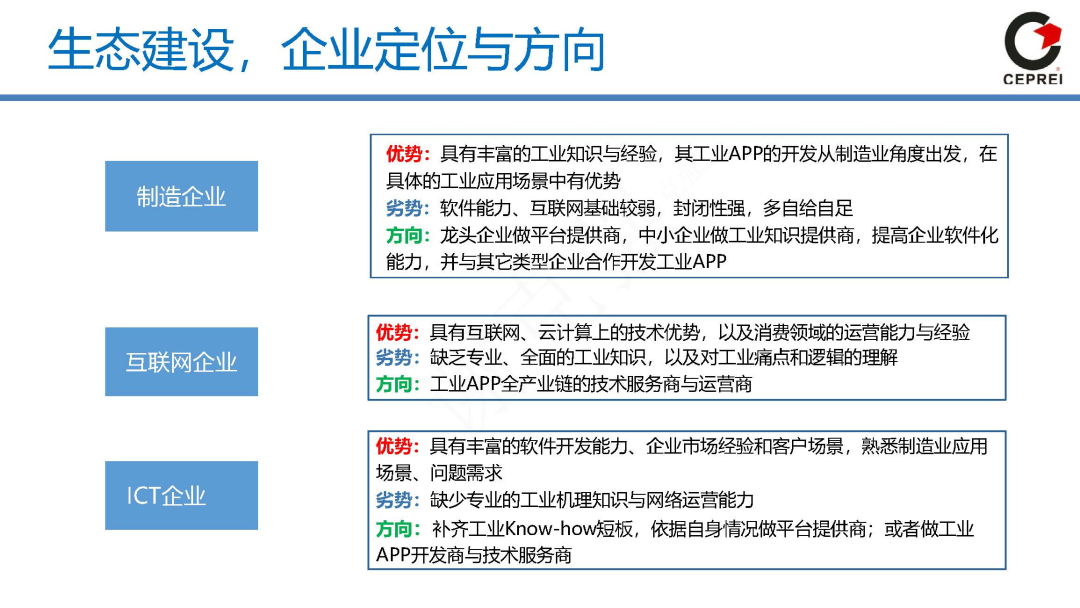 生态建设，企业定位与方向

CEPREI

制造企业

优势：具有丰富的工业知识与经验，其工业APP的开发从制造业角度出发，在具体的工业应用场景中有优势
劣势：软件能力、互联网基础较弱，封闭性强，多自给自足
方向：龙头企业做平台提供商，中小企业做工业知识提供商，提高企业软件化能力，并与其它类型企业合作开发工业APP

互联网企业

优势：具有互联网、云计算上的技术优势，以及消费领域的运营能力与经验
劣势：缺乏专业、全面的工业知识，以及对工业痛点和逻辑的理解
方向：工业APP全产业链的技术服务商与运营商

ICT企业

优势：具有丰富的软件开发能力、企业市场经验和客户场景，熟悉制造业应用场景、问题需求
劣势：缺少专业的工业机理知识与网络运营能力
方向：补齐工业Know-how短板，依据自身情况做平台提供商；或者做工业APP开发商与技术服务商